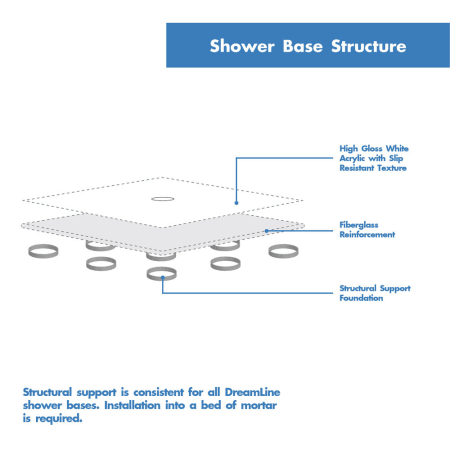 Shower Base Structure

High Gloss White Acrylic with Slip Resistant Texture

Fiberglass Reinforcement

Structural Support Foundation

Structural support is consistent for all DreamLine shower bases. Installation into a bed of mortar is required.